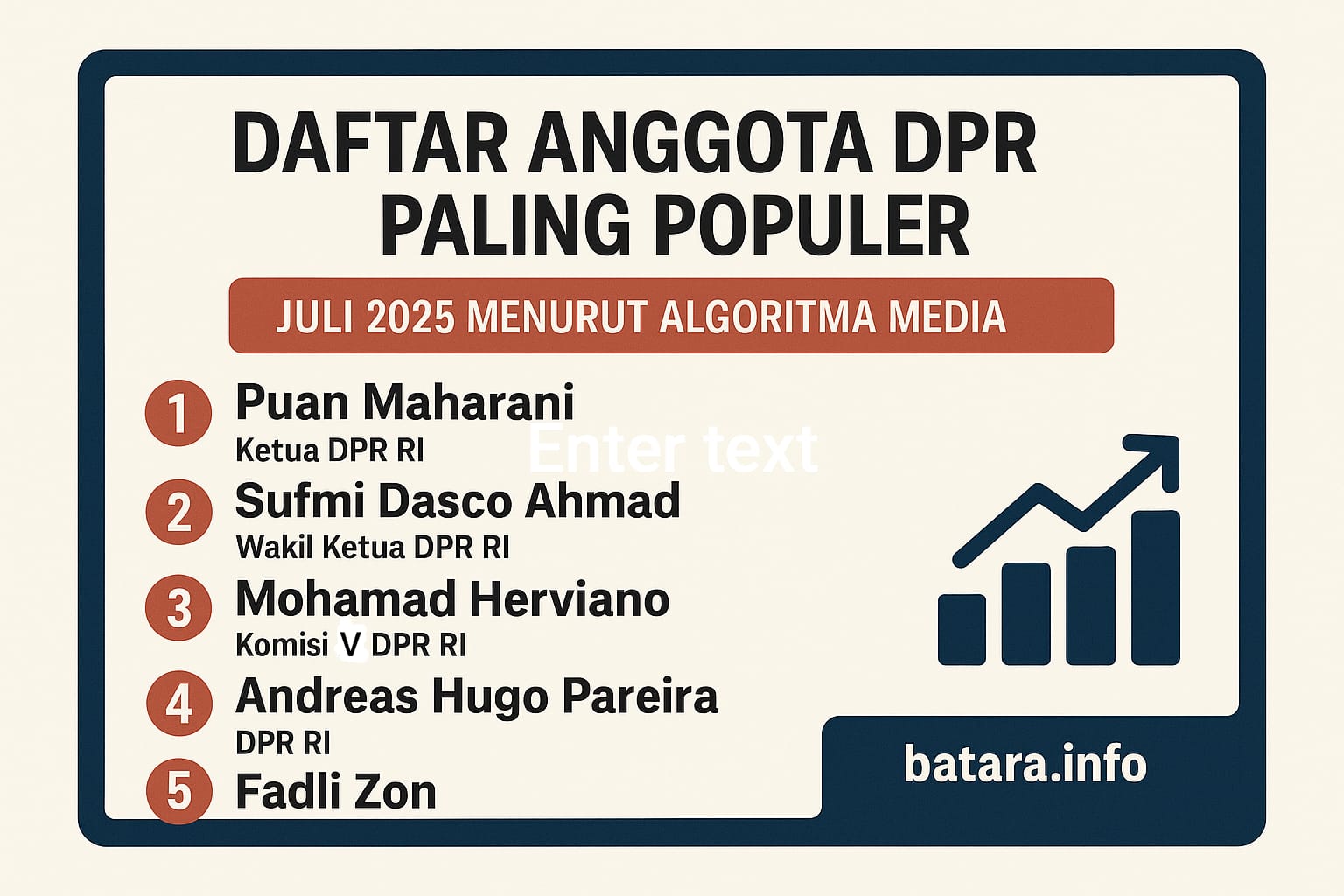 DAFTAR ANGGOTA DPR PALING POPULER

JULI 2025 MENURUT ALGORITMA MEDIA

1 Puan Maharani
Ketua DPR RI

Enter text

2 Sufmi Dasco Ahmad
Wakil Ketua DPR RI

3 Mohamad Herviano
Komisi V DPR RI

4 Andreas Hugo Pareira
DPR RI

5 Fadli Zon

batara.info